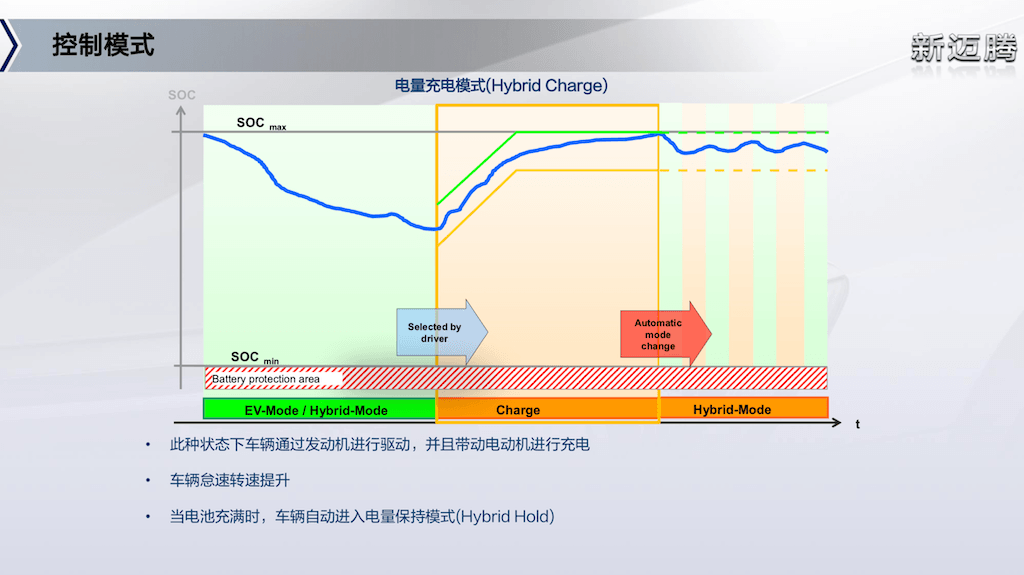 控制模式

新迈腾

电量充电模式(Hybrid Charge)

SOC

SOC $_{max}$

Selected by driver

Automatic mode change

SOC $_{min}$

Battery protection area

EV-Mode / Hybrid-Mode

Charge

Hybrid-Mode

t

• 此种状态下车辆通过发动机进行驱动，并且带动电动机进行充电

• 车辆怠速转速提升

• 当电池充满时，车辆自动进入电量保持模式(Hybrid Hold)